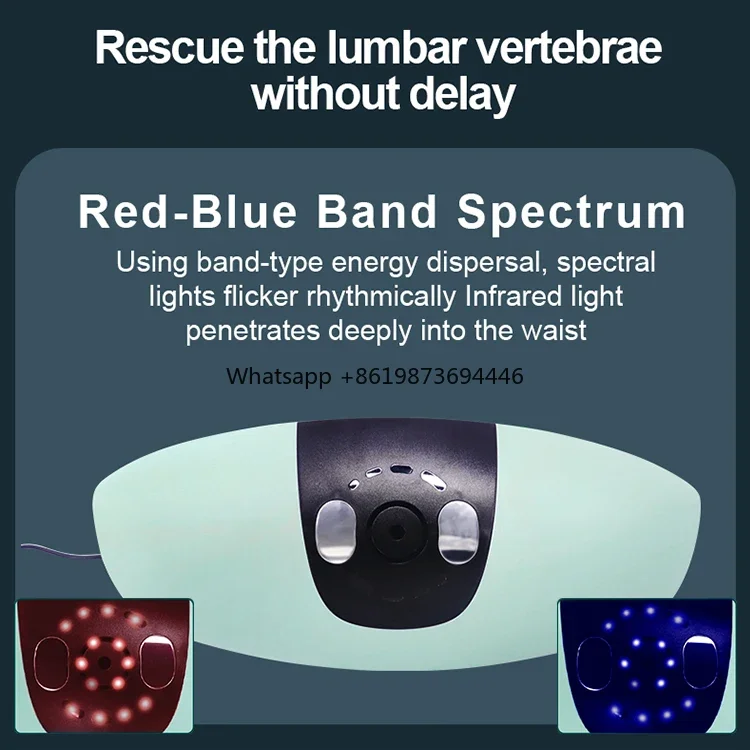 Rescue the lumbar vertebrae without delay

Red-Blue Band Spectrum

Using band-type energy dispersal, spectral lights flicker rhythmically Infrared light penetrates deeply into the waist

Whatsapp +8619873694446